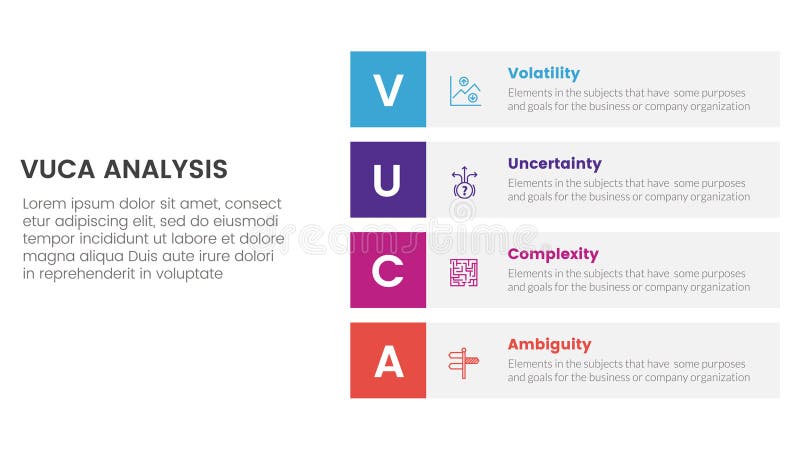 VUCA ANALYSIS

Lorem ipsum dolor sit amet, consect etur adipiscing elit, sed do eiusmodi tempor incididunt ut labore et dolore magna aliqua Duis aute irure dolori in reprehenderit in voluptate

V

Volatility

Elements in the subjects that have some purposes and goals for the business or company organization

U

Uncertainty

Elements in the subjects that have some purposes and goals for the business or company organization

C

Complexity

Elements in the subjects that have some purposes and goals for the business or company organization

A

Ambiguity

Elements in the subjects that have some purposes and goals for the business or company organization

dreamstime